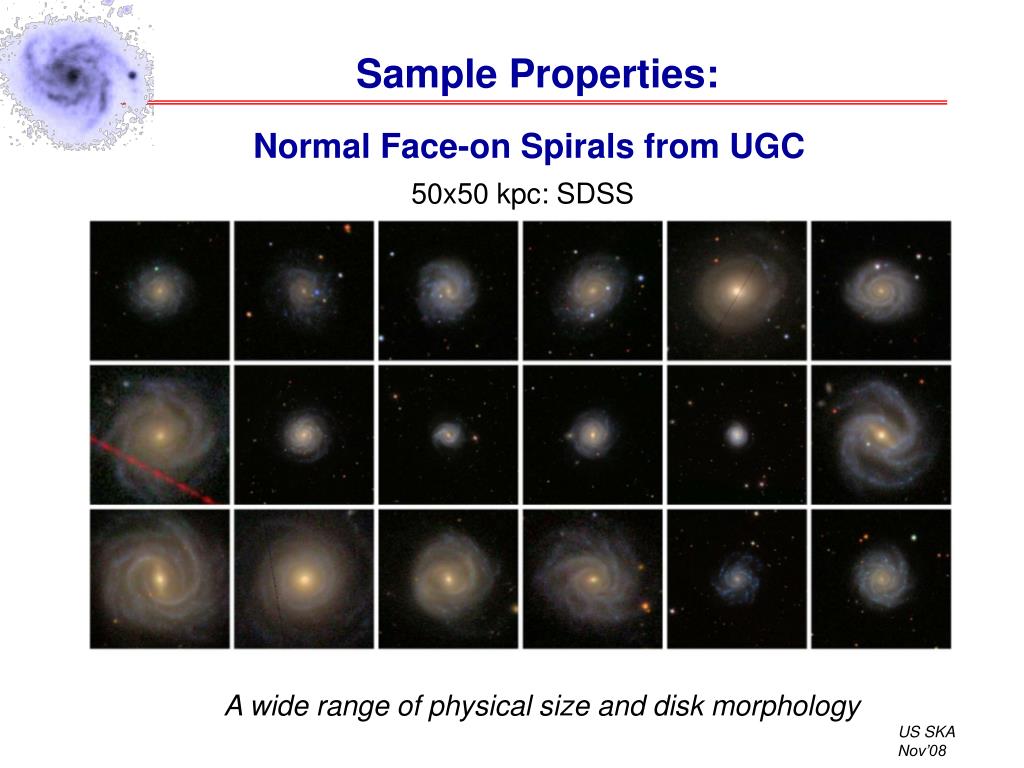 Sample Properties:

Normal Face-on Spirals from UGC

50x50 kpc: SDSS

A wide range of physical size and disk morphology

US SKA
Nov'08